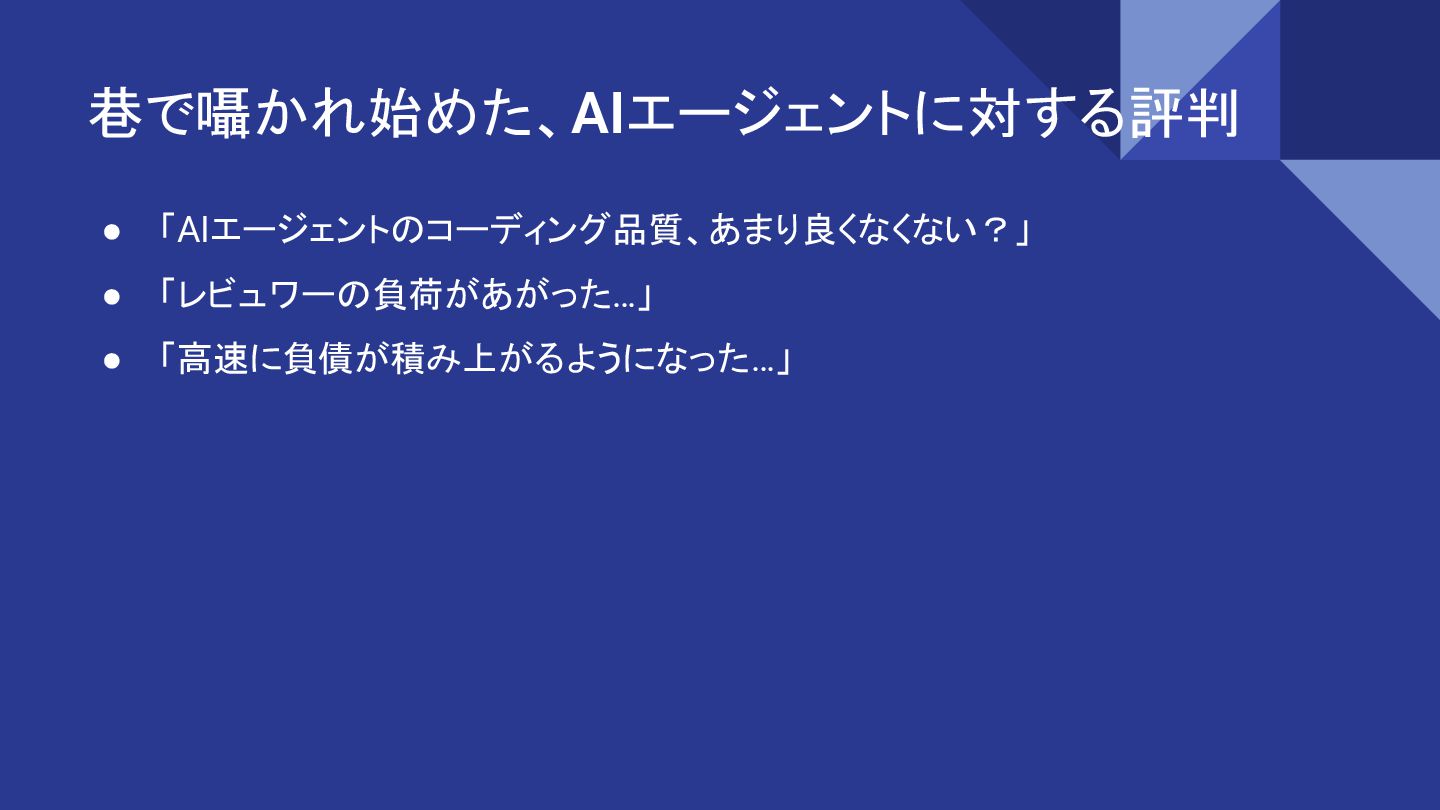 巷で囁かれ始めた、AIエージェントに対する評判

● 「AIエージェントのコーディング品質、あまり良くなくない？」
● 「レビュワーの負荷があがった…」
● 「高速に負債が積み上がるようになった…」